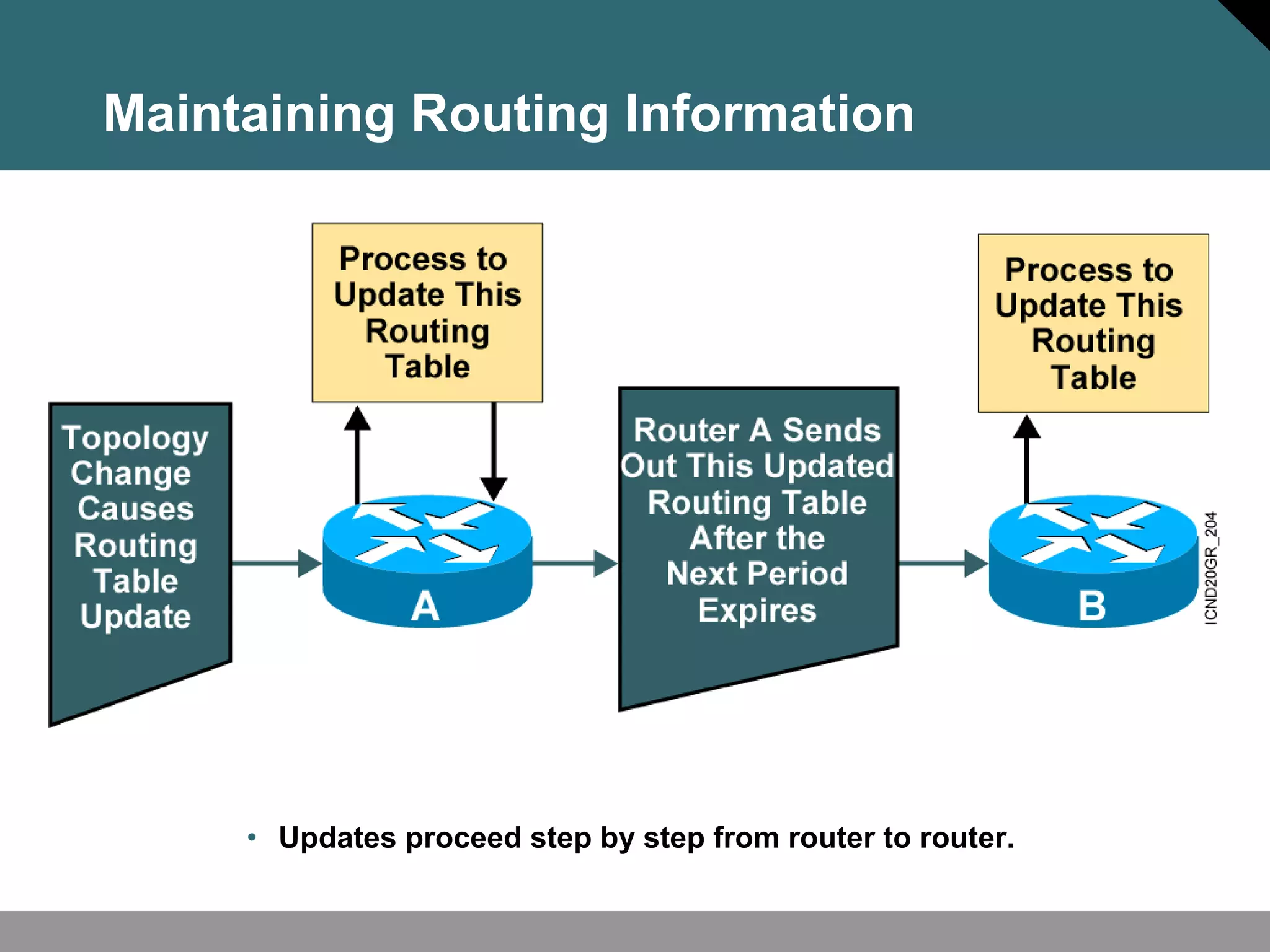 Maintaining Routing Information

Topology Change Causes Routing Table Update

Process to Update This Routing Table

A

Router A Sends Out This Updated Routing Table After the Next Period Expires

Process to Update This Routing Table

B

ICND20GR_204

• Updates proceed step by step from router to router.